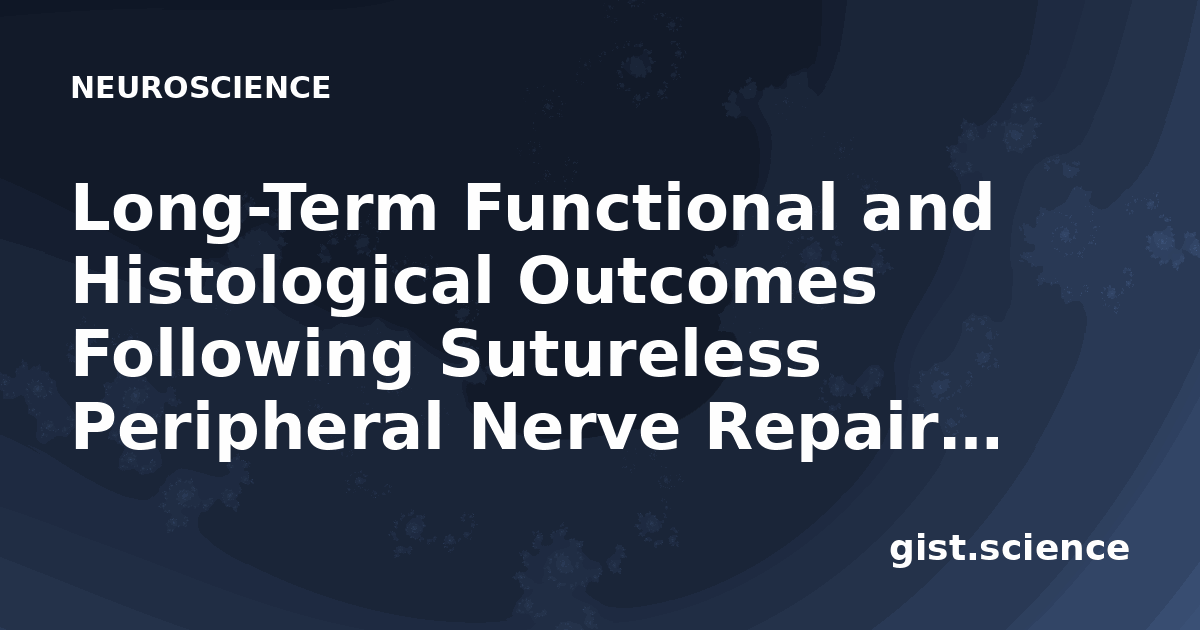 NEUROSCIENCE

Long-Term Functional and Histological Outcomes Following Sutureless Peripheral Nerve Repair…

gist.science